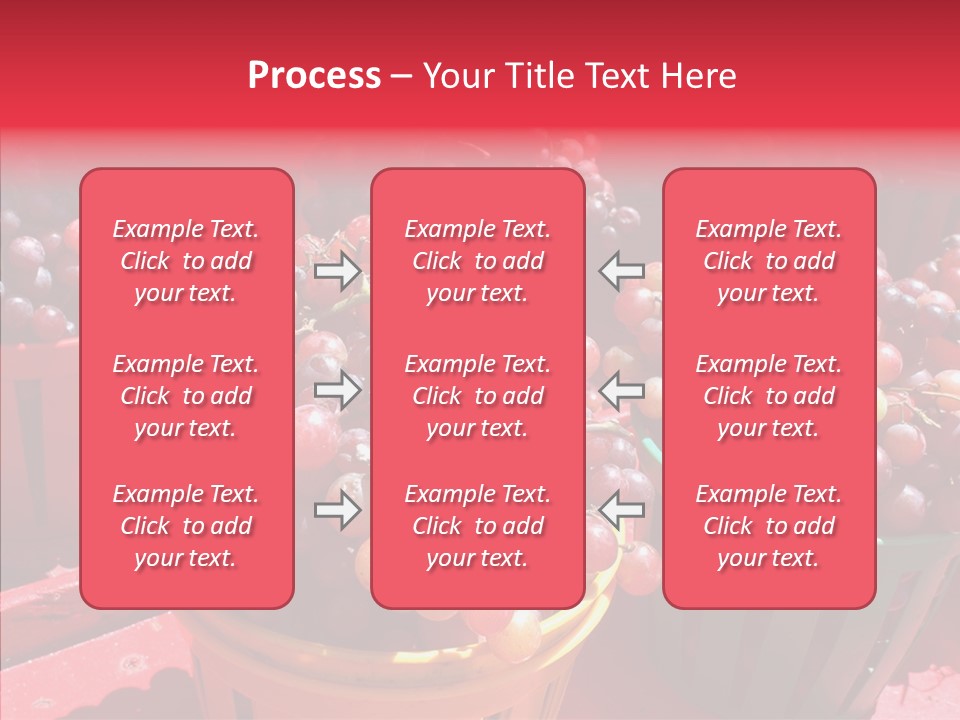 Process – Your Title Text Here

Example Text. Click to add your text.

Example Text. Click to add your text.

Example Text. Click to add your text.

Example Text. Click to add your text.

Example Text. Click to add your text.

Example Text. Click to add your text.

Example Text. Click to add your text.

Example Text. Click to add your text.

Example Text. Click to add your text.